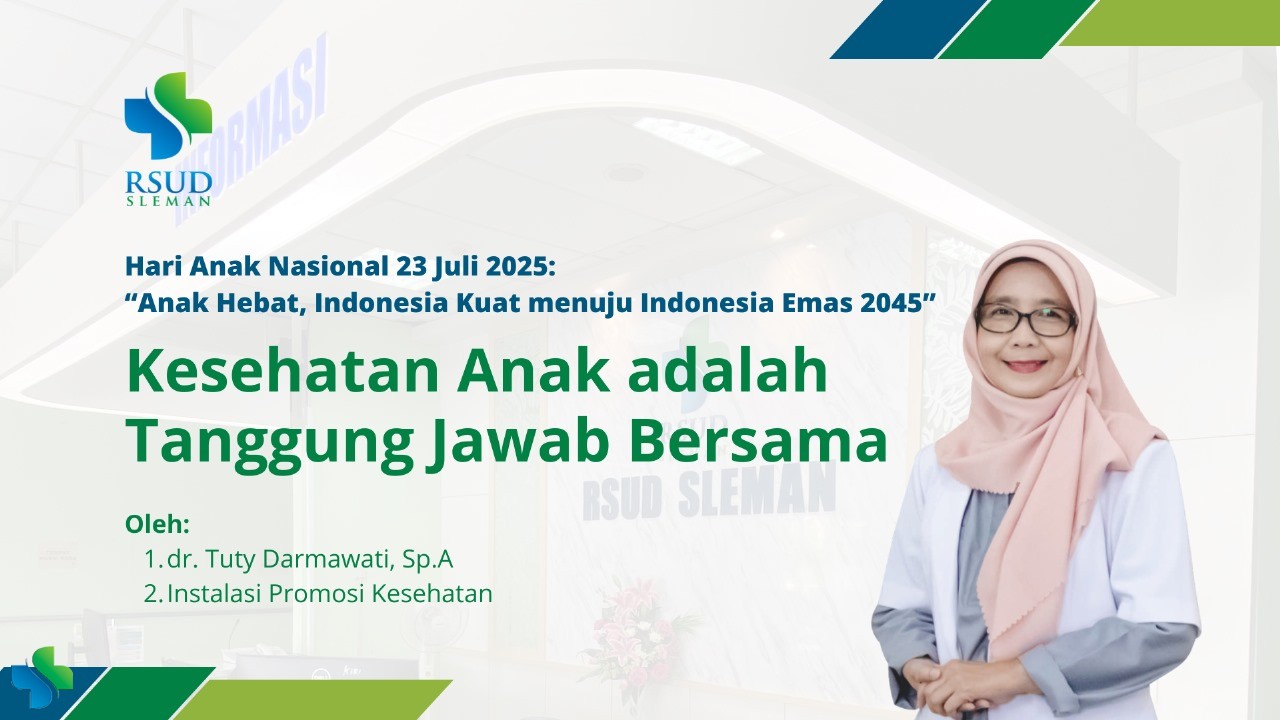 RSUD
SLEMAN

INFORMASI

Hari Anak Nasional 23 Juli 2025:
“Anak Hebat, Indonesia Kuat menuju Indonesia Emas 2045”

Kesehatan Anak adalah Tanggung Jawab Bersama

RSUD SLEMAN

Oleh:
1. dr. Tuty Darmawati, Sp.A
2. Instalasi Promosi Kesehatan